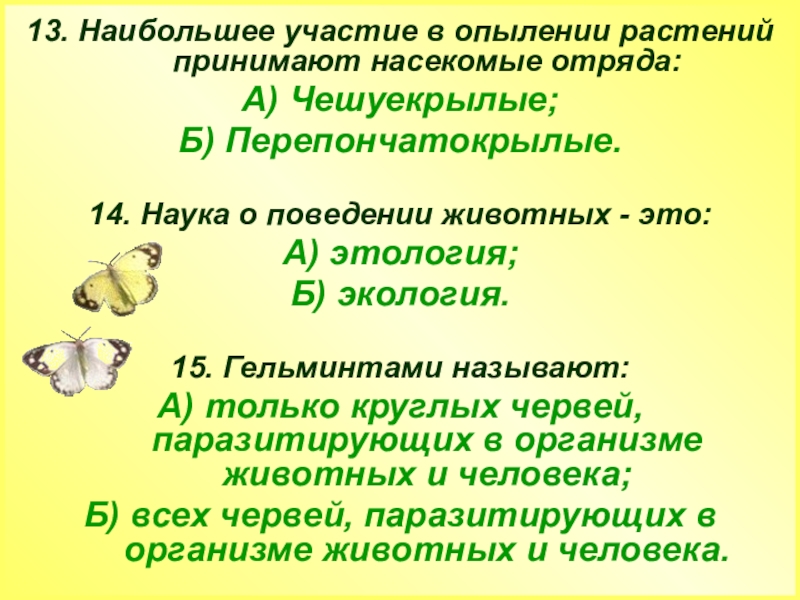 13. Наибольшее участие в опылении растений принимают насекомые отряда:
А) Чешуекрылые;
Б) Перепончатокрылые.

14. Наука о поведении животных - это:
А) этология;
Б) экология.

15. Гельминтами называют:
А) только круглых червей, паразитирующих в организме животных и человека;
Б) всех червей, паразитирующих в организме животных и человека.